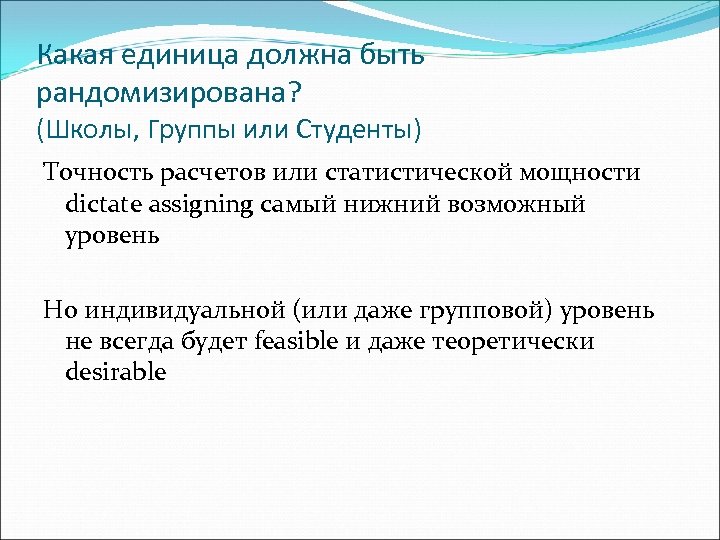 Какая единица должна быть рандомизирована?
(Школы, Группы или Студенты)

Точность расчетов или статистической мощности dictate assigning самый нижний возможный уровень

Но индивидуальной (или даже групповой) уровень не всегда будет feasible и даже теоретически desirable